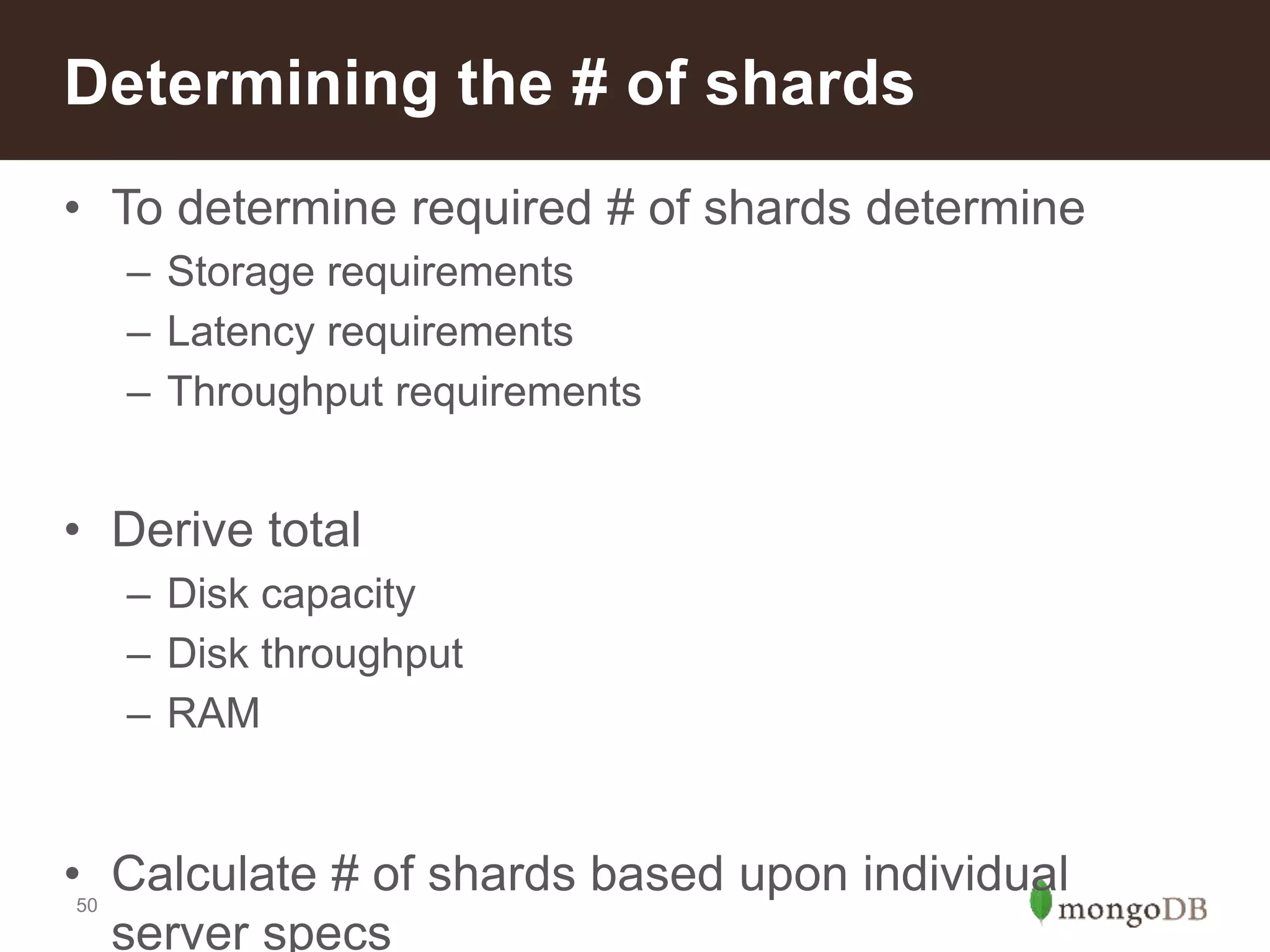 Determining the # of shards

• To determine required # of shards determine
– Storage requirements
– Latency requirements
– Throughput requirements

• Derive total
– Disk capacity
– Disk throughput
– RAM

• Calculate # of shards based upon individual server specs

50

mongoDB